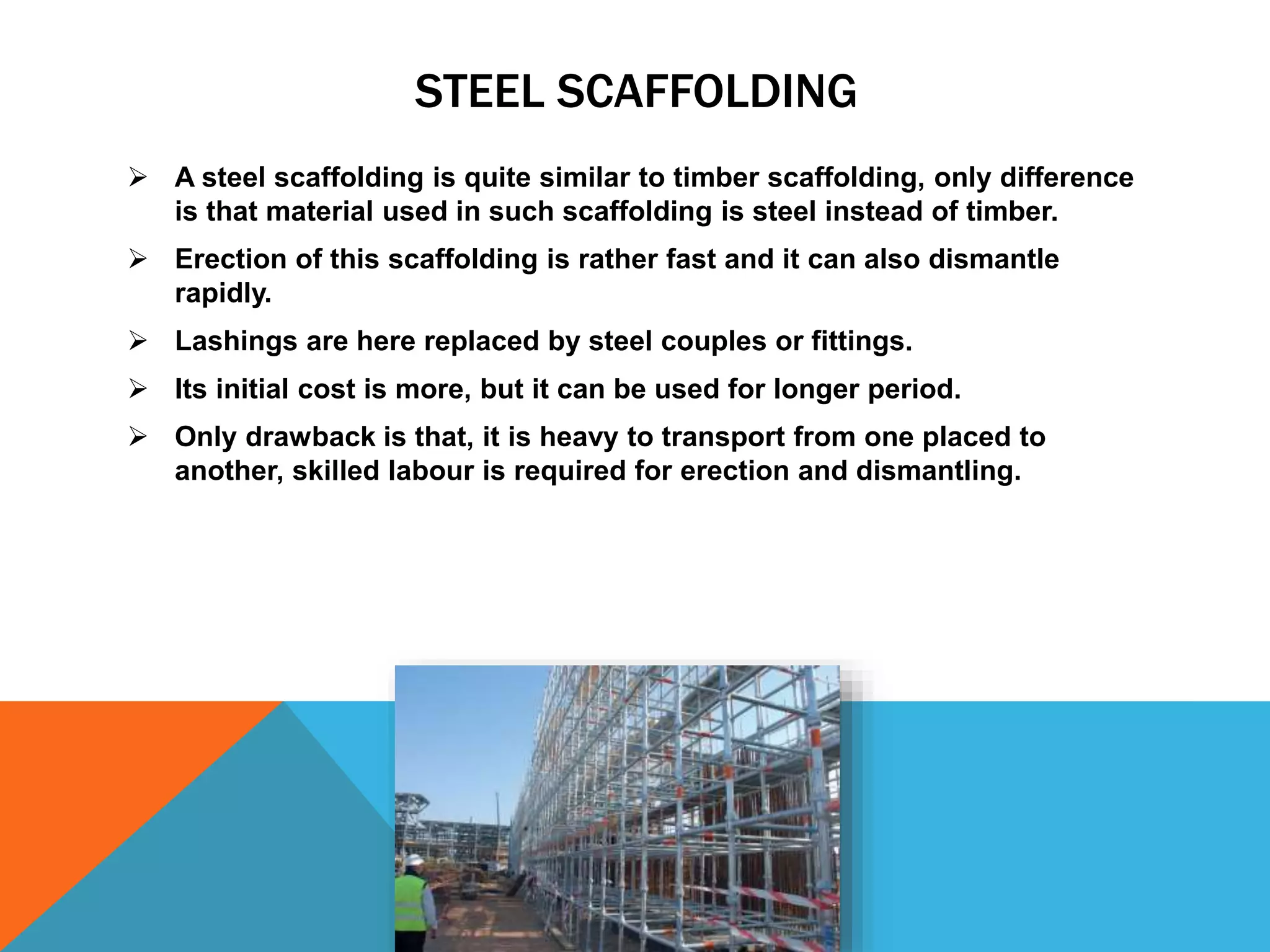 STEEL SCAFFOLDING

➢ A steel scaffolding is quite similar to timber scaffolding, only difference is that material used in such scaffolding is steel instead of timber.

➢ Erection of this scaffolding is rather fast and it can also dismantle rapidly.

➢ Lashings are here replaced by steel couples or fittings.

➢ Its initial cost is more, but it can be used for longer period.

➢ Only drawback is that, it is heavy to transport from one placed to another, skilled labour is required for erection and dismantling.